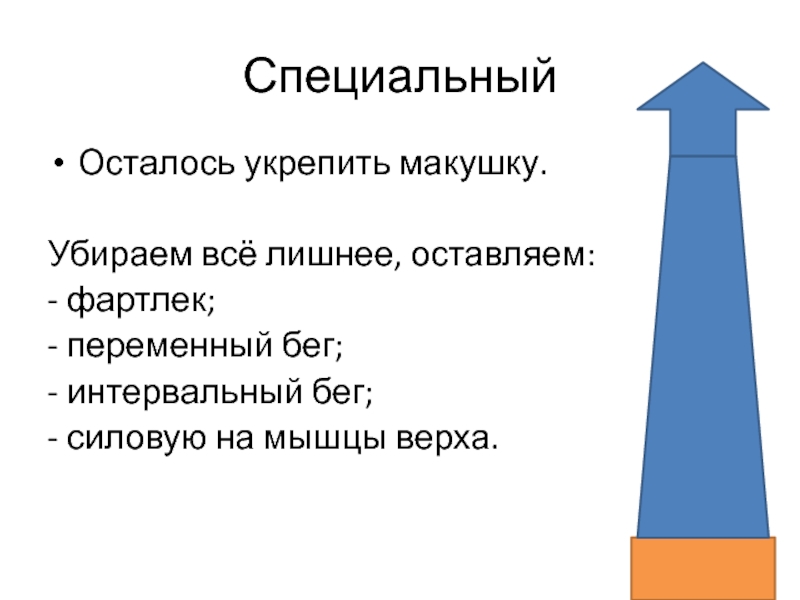 Специальный

• Осталось укрепить макушку.

Убираем всё лишнее, оставляем:
- фартлек;
- переменный бег;
- интервальный бег;
- силовую на мышцы верха.